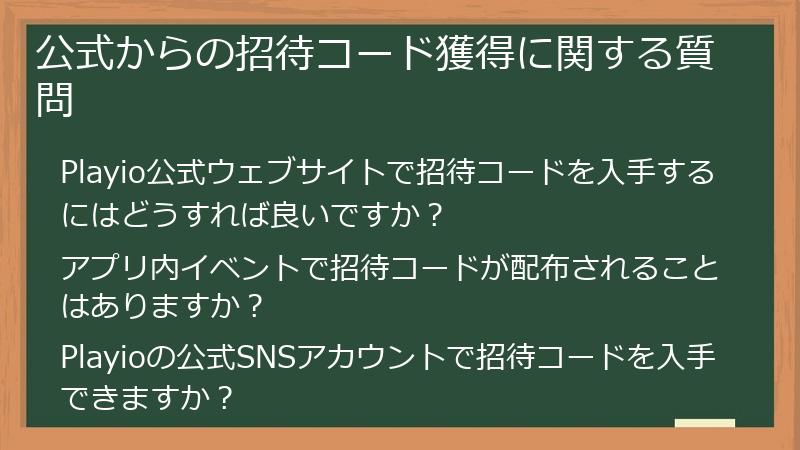 公式からの招待コード獲得に関する質問

Playio公式ウェブサイトで招待コードを入手するにはどうすれば良いですか？

アプリ内イベントで招待コードが配布されることはありますか？

Playioの公式SNSアカウントで招待コードを入手できますか？